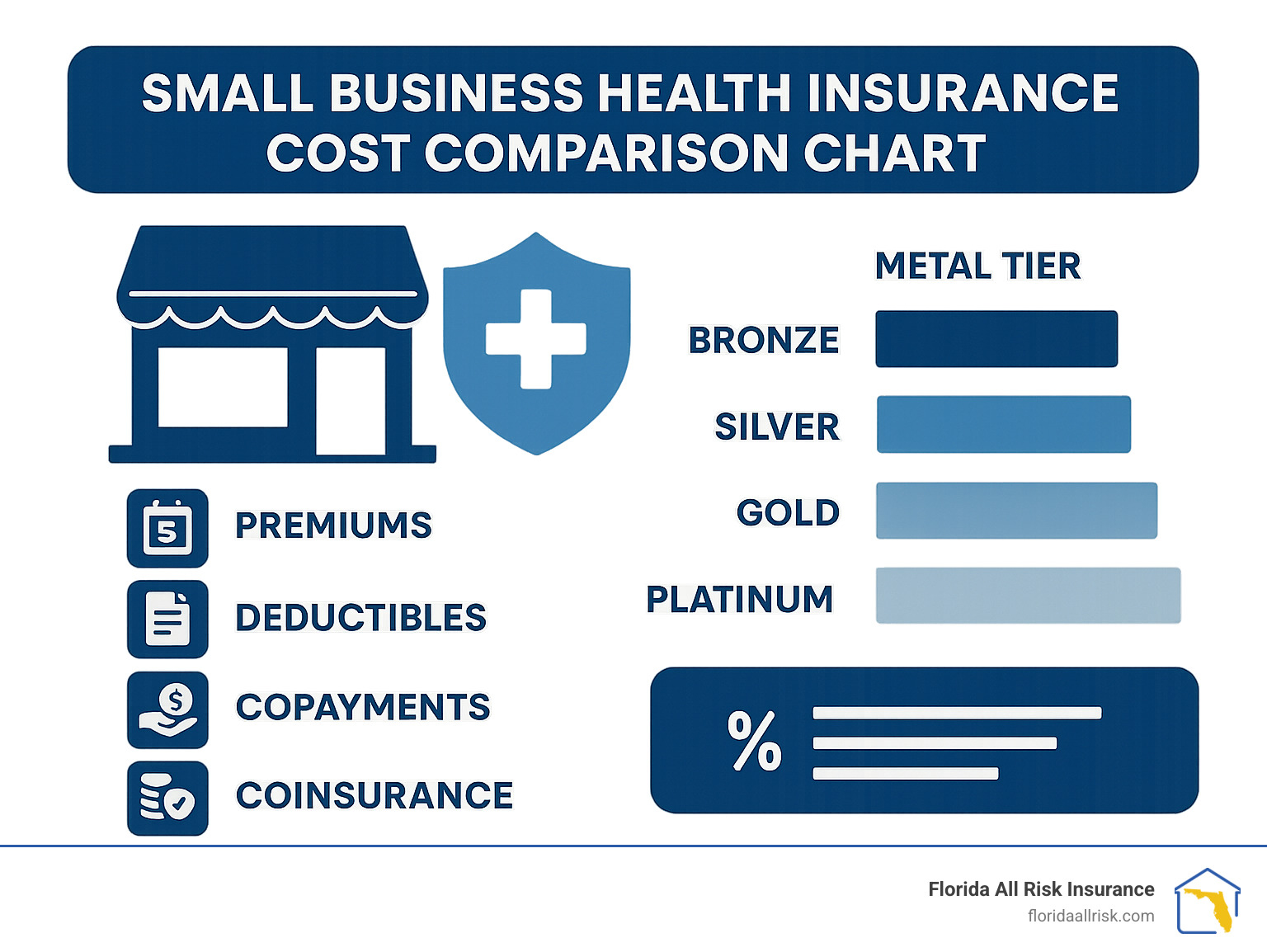 SMALL BUSINESS HEALTH INSURANCE COST COMPARISON CHART

5 PREMIUMS

DEDUCTIBLES

$ COPAYMENTS

COINSURANCE

METAL TIER

BRONZE

SILVER

GOLD

PLATINUM

%

Florida All Risk Insurance
floridaallrisk.com